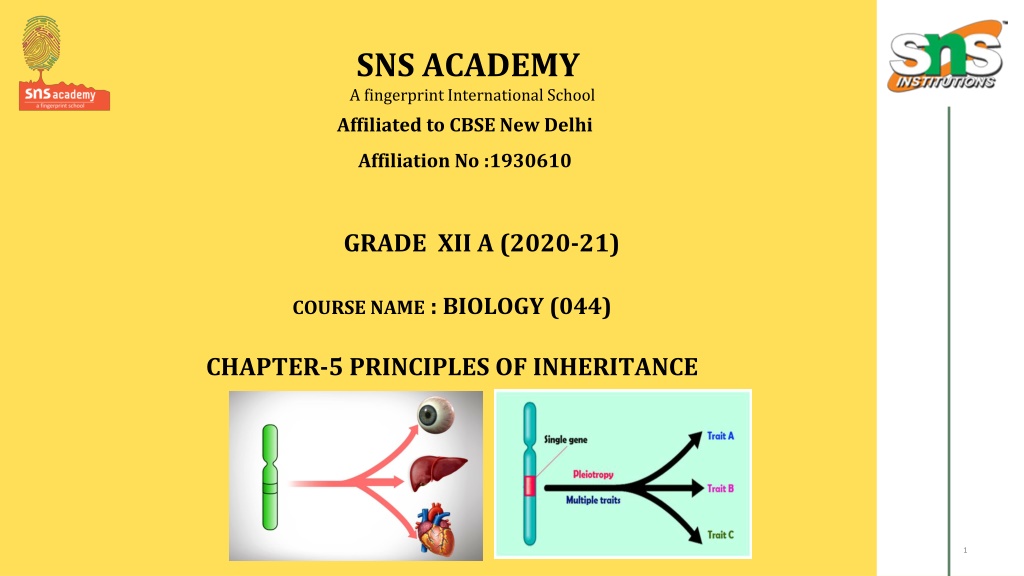 sns academy
a fingerprint school

SNS ACADEMY
A fingerprint International School
Affiliated to CBSE New Delhi
Affiliation No :1930610

sns INSTITUTIONS

GRADE XII A (2020-21)

COURSE NAME : BIOLOGY (044)

CHAPTER-5 PRINCIPLES OF INHERITANCE

Single gene
Pleiotropy
Multiple traits
Trait A
Trait B
Trait C

1